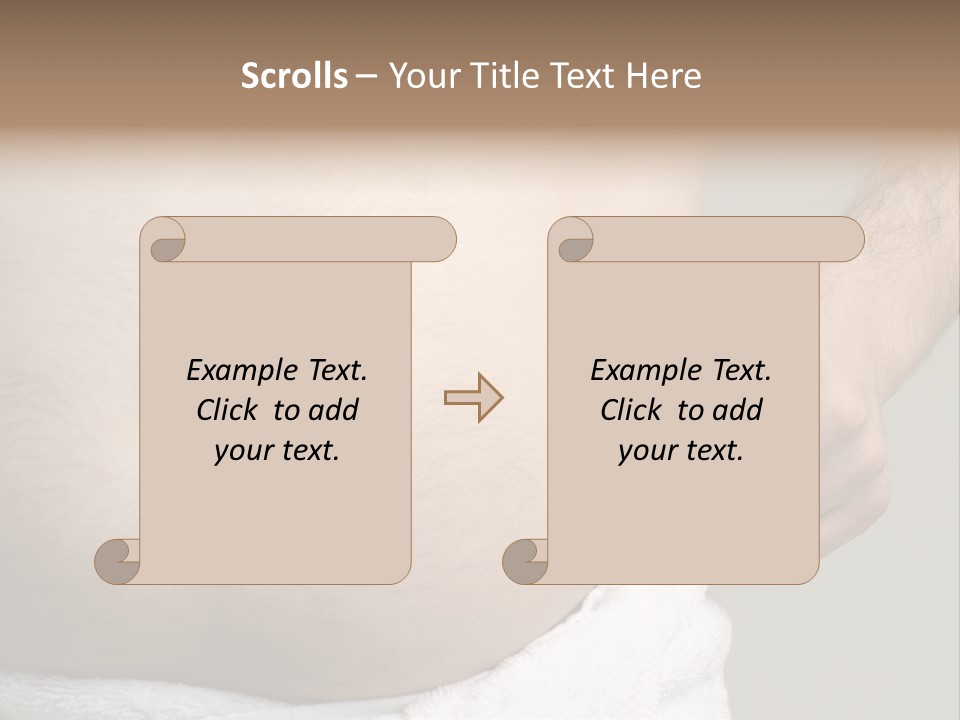 Scrolls – Your Title Text Here

Example Text. Click to add your text.

Example Text. Click to add your text.